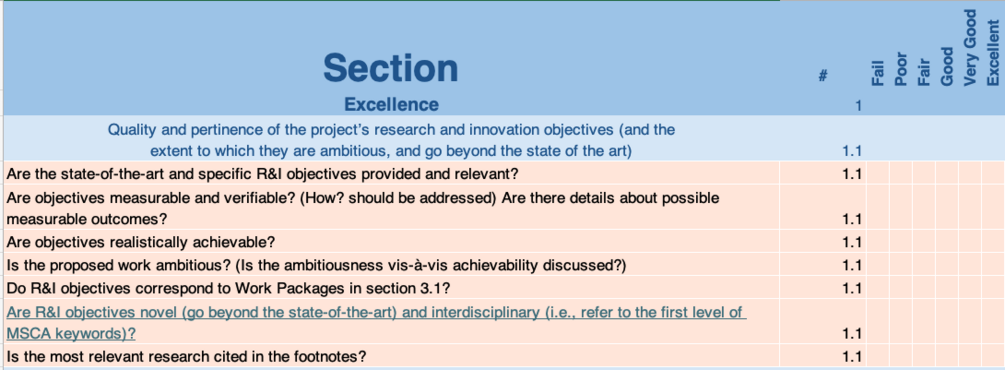 | Section | # | Fail | Poor | Fair | Good | Very Good | Excellent |
|---|---|---|---|---|---|---|---|
| Excellence | 1 | | | | | | |
| Quality and pertinence of the project's research and innovation objectives (and the extent to which they are ambitious, and go beyond the state of the art) | 1.1 | | | | | | |
| Are the state-of-the-art and specific R&I objectives provided and relevant? | 1.1 | | | | | | |
| Are objectives measurable and verifiable? (How? should be addressed) Are there details about possible measurable outcomes? | 1.1 | | | | | | |
| Are objectives realistically achievable? | 1.1 | | | | | | |
| Is the proposed work ambitious? (Is the ambitiousness vis-à-vis achievability discussed?) | 1.1 | | | | | | |
| Do R&I objectives correspond to Work Packages in section 3.1? | 1.1 | | | | | | |
| Are R&I objectives novel (go beyond the state-of-the-art) and interdisciplinary (i.e., refer to the first level of MSCA keywords)? | 1.1 | | | | | | |
| Is the most relevant research cited in the footnotes? | 1.1 | | | | | | |